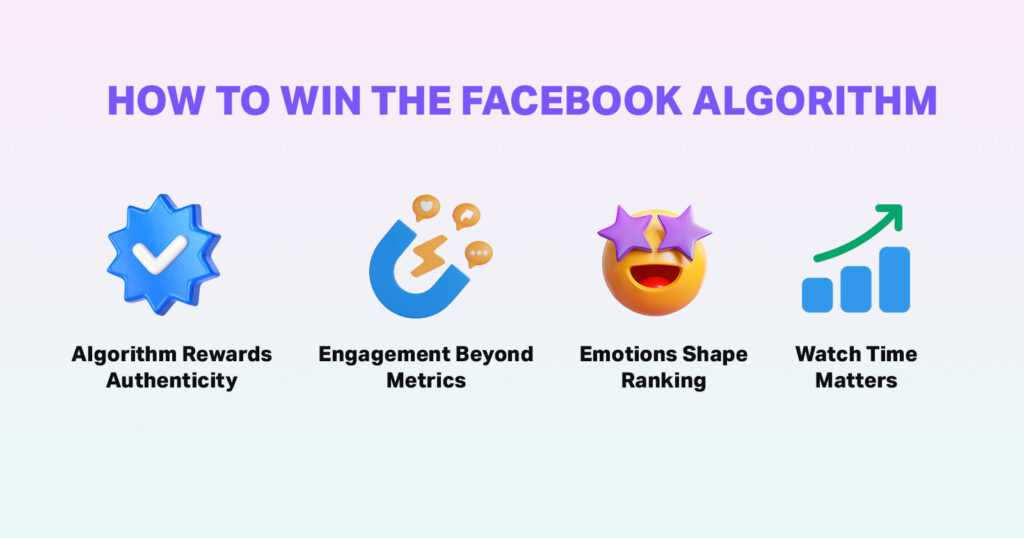 HOW TO WIN THE FACEBOOK ALGORITHM

Algorithm Rewards Authenticity

Engagement Beyond Metrics

Emotions Shape Ranking

Watch Time Matters